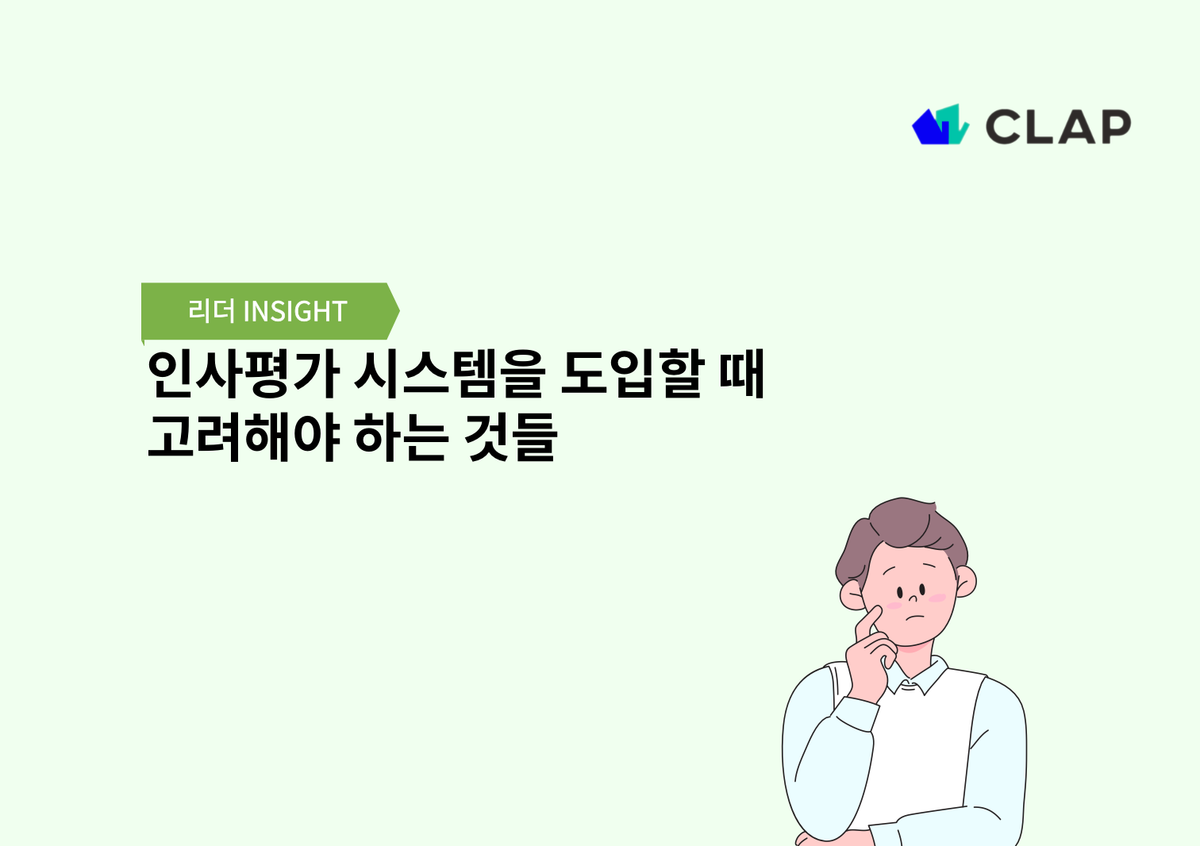 CLAP

리더 INSIGHT

인사평가 시스템을 도입할 때 고려해야 하는 것들